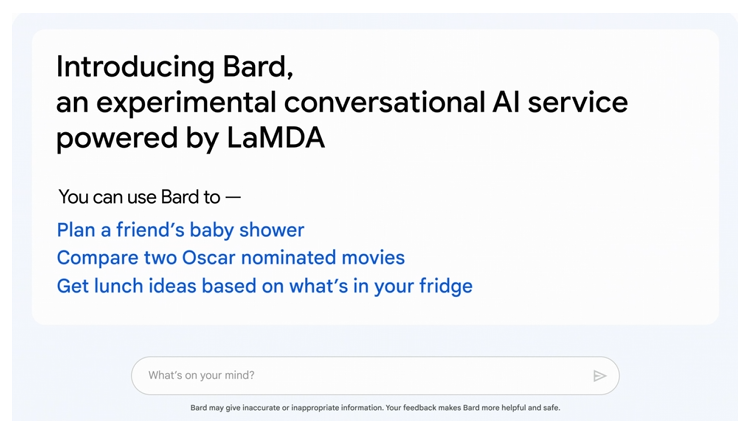 Introducing Bard,
an experimental conversational AI service powered by LaMDA

You can use Bard to —
Plan a friend's baby shower
Compare two Oscar nominated movies
Get lunch ideas based on what's in your fridge

What's on your mind?

Bard may give inaccurate or inappropriate information. Your feedback makes Bard more helpful and safe.